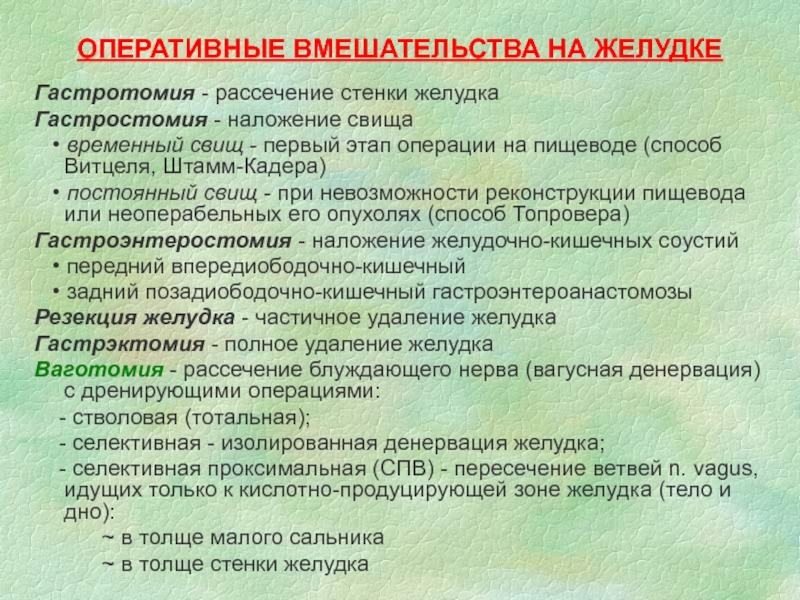 ОПЕРАТИВНЫЕ ВМЕШАТЕЛЬСТВА НА ЖЕЛУДКЕ

Гастротомия - рассечение стенки желудка
Гастростомия - наложение свища
• временный свищ - первый этап операции на пищеводе (способ Витцеля, Штамм-Кадера)
• постоянный свищ - при невозможности реконструкции пищевода или неоперабельных его опухолях (способ Топровера)
Гастроэнтеростомия - наложение желудочно-кишечных соустий
• передний впередиободочно-кишечный
• задний позадиободочно-кишечный гастроэнтероанастомозы
Резекция желудка - частичное удаление желудка
Гастрэктомия - полное удаление желудка
Ваготомия - рассечение блуждающего нерва (вагусная денервация) с дренирующими операциями:
- стволовая (тотальная);
- селективная - изолированная денервация желудка;
- селективная проксимальная (СПВ) - пересечение ветвей n. vagus, идущих только к кислотно-продуцирующей зоне желудка (тело и дно):
~ в толще малого сальника
~ в толще стенки желудка